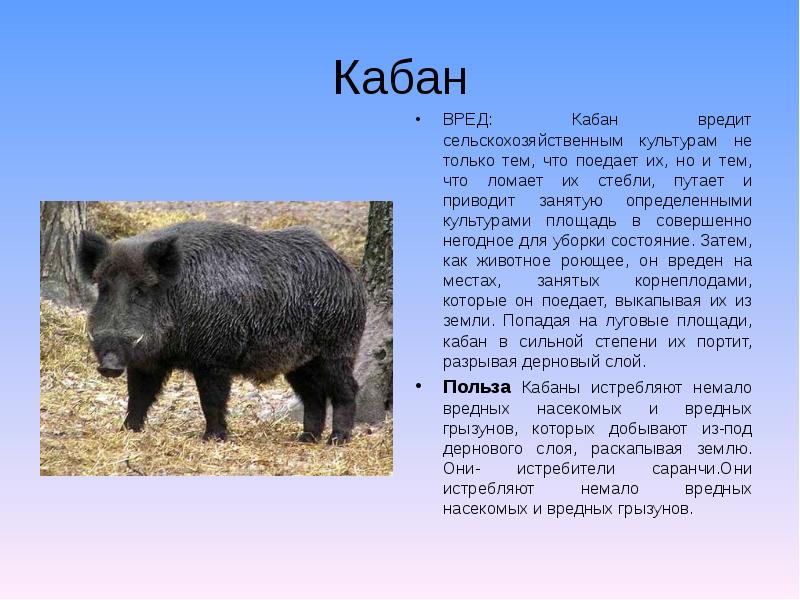 Кабан

• ВРЕД: Кабан вредит сельскохозяйственным культурам не только тем, что поедает их, но и тем, что ломает их стебли, путает и приводит занятую определенными культурами площадь в совершенно негодное для уборки состояние. Затем, как животное роющее, он вреден на местах, занятых корнеплодами, которые он поедает, выкапывая их из земли. Попадая на луговые площади, кабан в сильной степени их портит, разрывая дерновый слой.

• Польза Кабаны истребляют немало вредных насекомых и вредных грызунов, которых добывают из-под дернового слоя, раскапывая землю. Они- истребители саранчи.Они истребляют немало вредных насекомых и вредных грызунов.